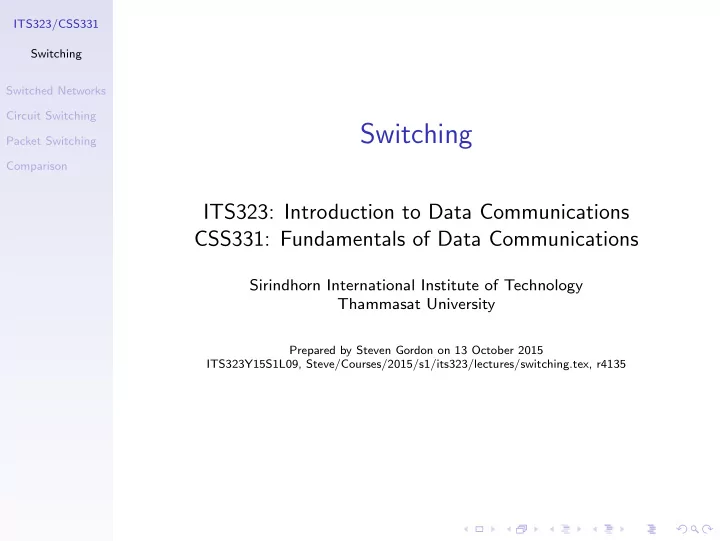 ITS323/CSS331

Switching

Switched Networks

Circuit Switching

Packet Switching

Comparison

Switching

ITS323: Introduction to Data Communications
CSS331: Fundamentals of Data Communications

Sirindhorn International Institute of Technology
Thammasat University

Prepared by Steven Gordon on 13 October 2015
ITS323Y15S1L09, Steve/Courses/2015/s1/its323/lectures/switching.tex, r4135